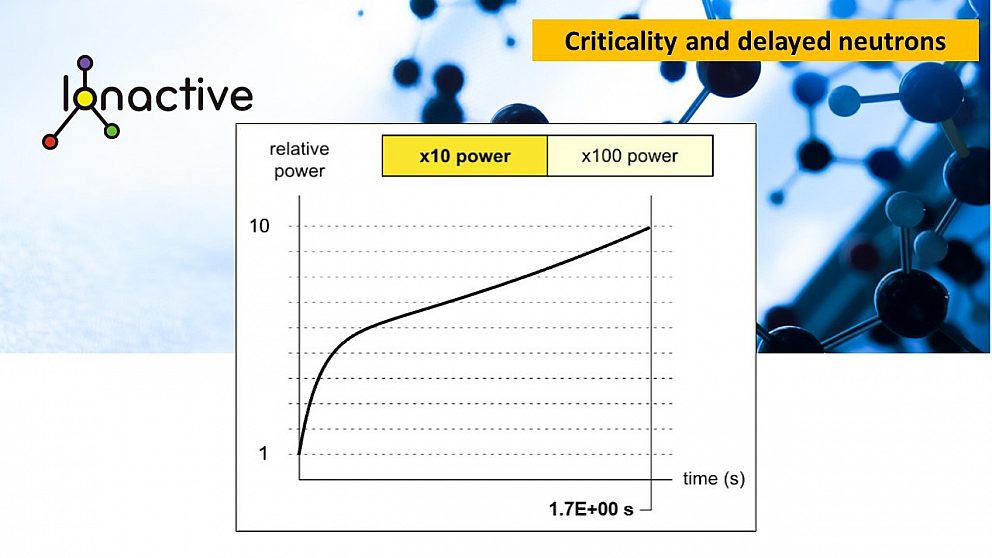 Criticality and delayed neutrons

Ionactive

relative power

x10 power

x100 power

10

1

time (s)

1.7E+00 s